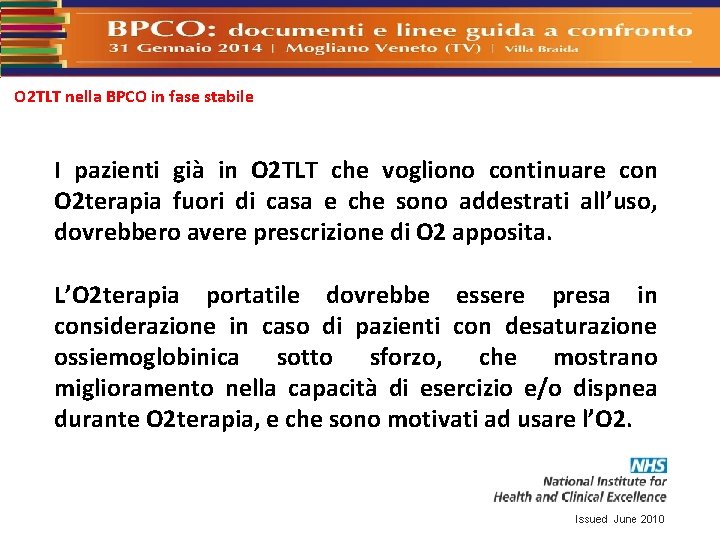 BPCO: documenti e linee guida a confronto
31 Gennaio 2014 | Mogliano Veneto (TV) | Villa Braida

O2TLT nella BPCO in fase stabile

I pazienti già in O2TLT che vogliono continuare con O2terapia fuori di casa e che sono addestrati all'uso, dovrebbero avere prescrizione di O2 apposita.

L'O2terapia portatile dovrebbe essere presa in considerazione in caso di pazienti con desaturazione ossiemoglobinica sotto sforzo, che mostrano miglioramento nella capacità di esercizio e/o dispnea durante O2terapia, e che sono motivati ad usare l'O2.

NHS
National Institute for
Health and Clinical Excellence

Issued June 2010